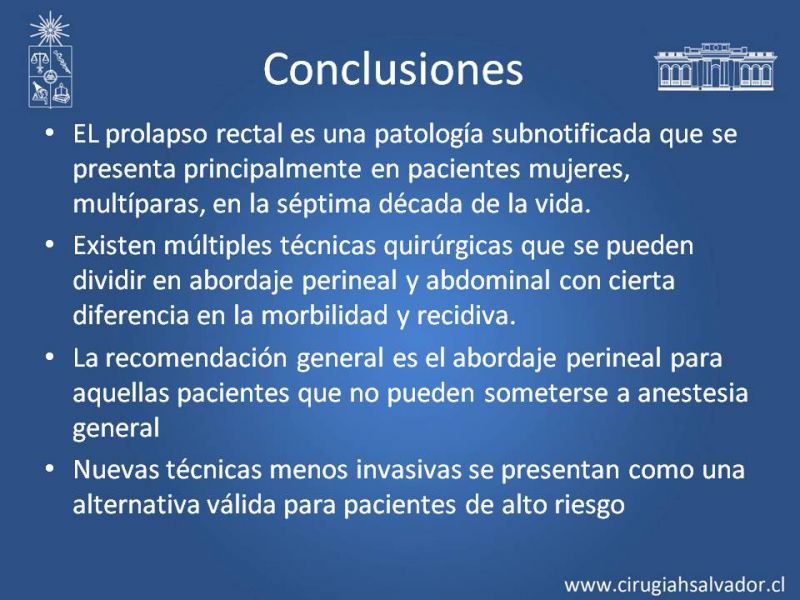 Conclusiones

• EL prolapso rectal es una patología subnotificada que se presenta principalmente en pacientes mujeres, multíparas, en la séptima década de la vida.

• Existen múltiples técnicas quirúrgicas que se pueden dividir en abordaje perineal y abdominal con cierta diferencia en la morbilidad y recidiva.

• La recomendación general es el abordaje perineal para aquellas pacientes que no pueden someterse a anestesia general

• Nuevas técnicas menos invasivas se presentan como una alternativa válida para pacientes de alto riesgo

www.cirugiahsalvador.cl